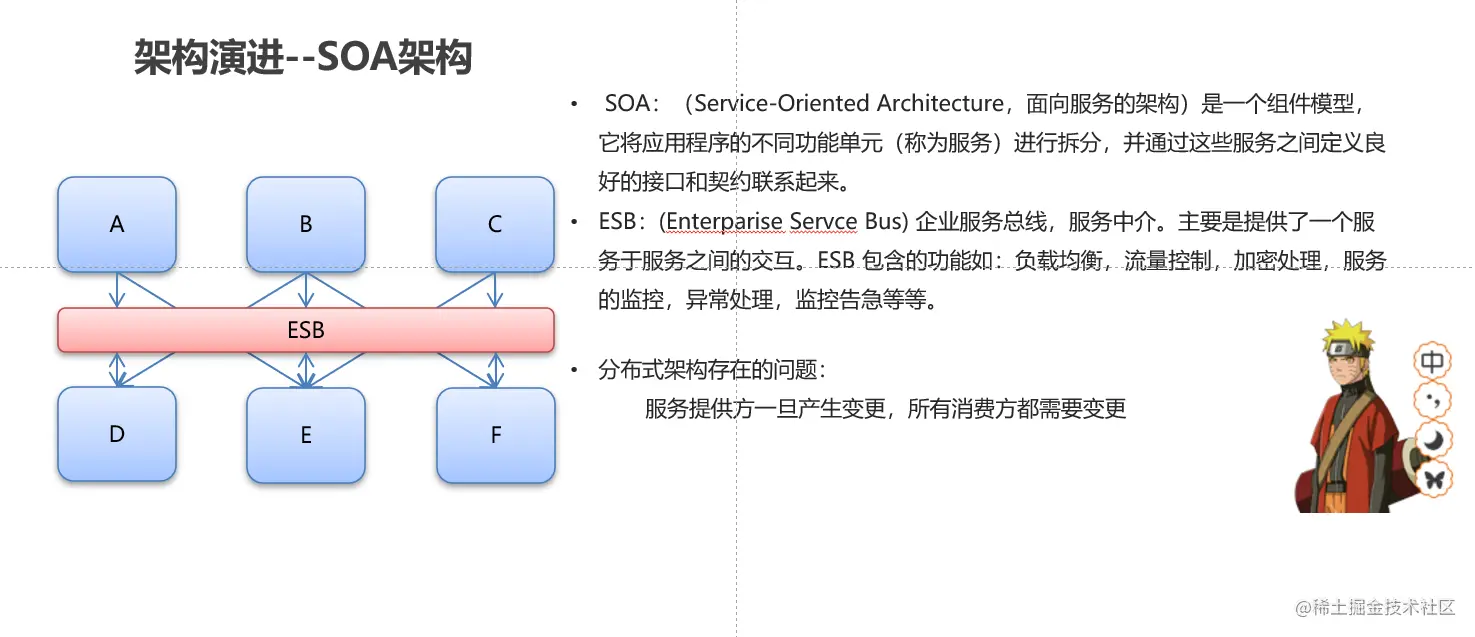 架构演进--SOA架构

A

B

C

ESB

D

E

F

• SOA：（Service-Oriented Architecture，面向服务的架构）是一个组件模型，它将应用程序的不同功能单元（称为服务）进行拆分，并通过这些服务之间定义良好的接口和契约联系起来。

• ESB：(Enterparise Servce Bus) 企业服务总线，服务中介。主要是提供了一个服务于服务之间的交互。ESB 包含的功能如：负载均衡，流量控制，加密处理，服务的监控，异常处理，监控告急等等。

• 分布式架构存在的问题：

服务提供方一旦产生变更，所有消费方都需要变更

中

@稀土掘金技术社区